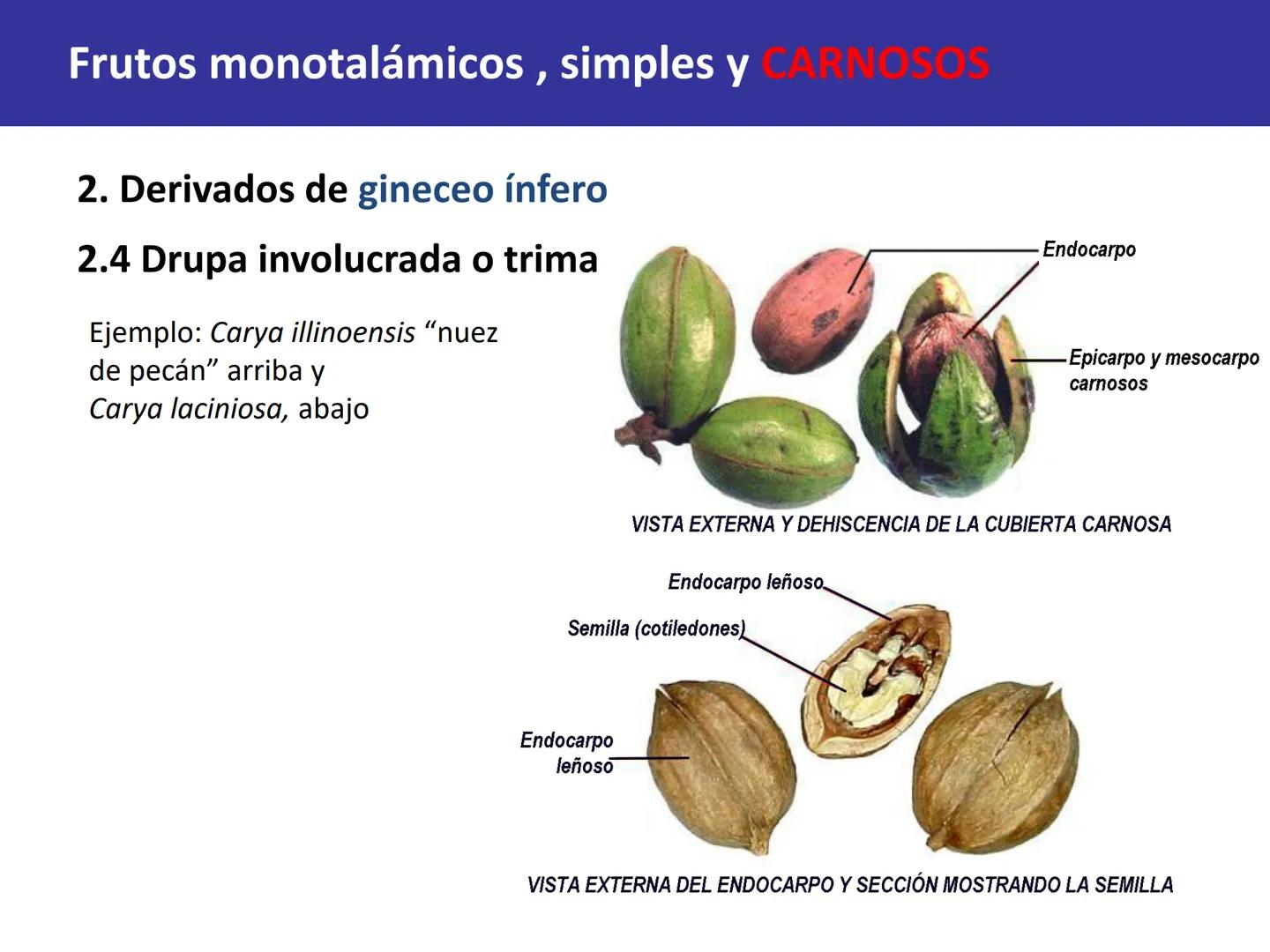 Frutos monotalámicos , simples y CARNOSOS

2. Derivados de gineceo ínfero

2.4 Drupa involucrada o trima

Ejemplo: Carya illinoensis “nuez de pecán” arriba y Carya laciniosa, abajo

Endocarpo

Epicarpo y mesocarpo carnosos

VISTA EXTERNA Y DEHISCENCIA DE LA CUBIERTA CARNOSA

Endocarpo leñoso

Semilla (cotiledones)

Endocarpo leñoso

VISTA EXTERNA DEL ENDOCARPO Y SECCIÓN MOSTRANDO LA SEMILLA